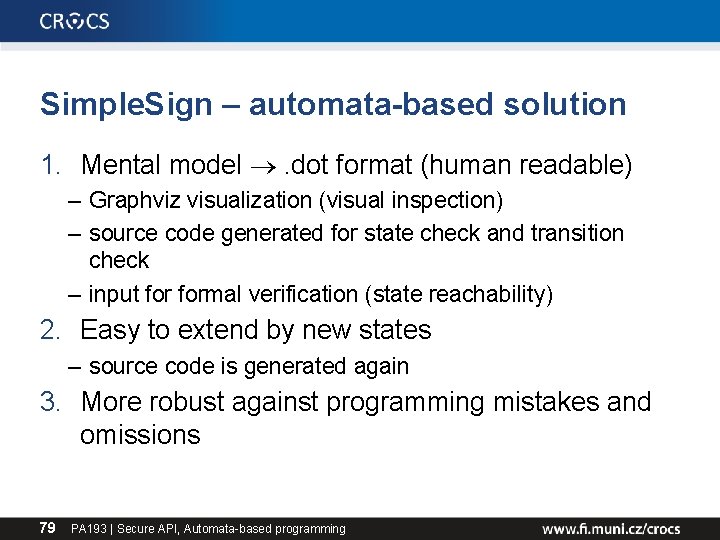 CROCS

SimpleSign – automata-based solution

1. Mental model $\rightarrow$ .dot format (human readable)
– Graphviz visualization (visual inspection)
– source code generated for state check and transition check
– input for formal verification (state reachability)
2. Easy to extend by new states
– source code is generated again
3. More robust against programming mistakes and omissions

79 PA193 | Secure API, Automata-based programming www.fi.muni.cz/crocs